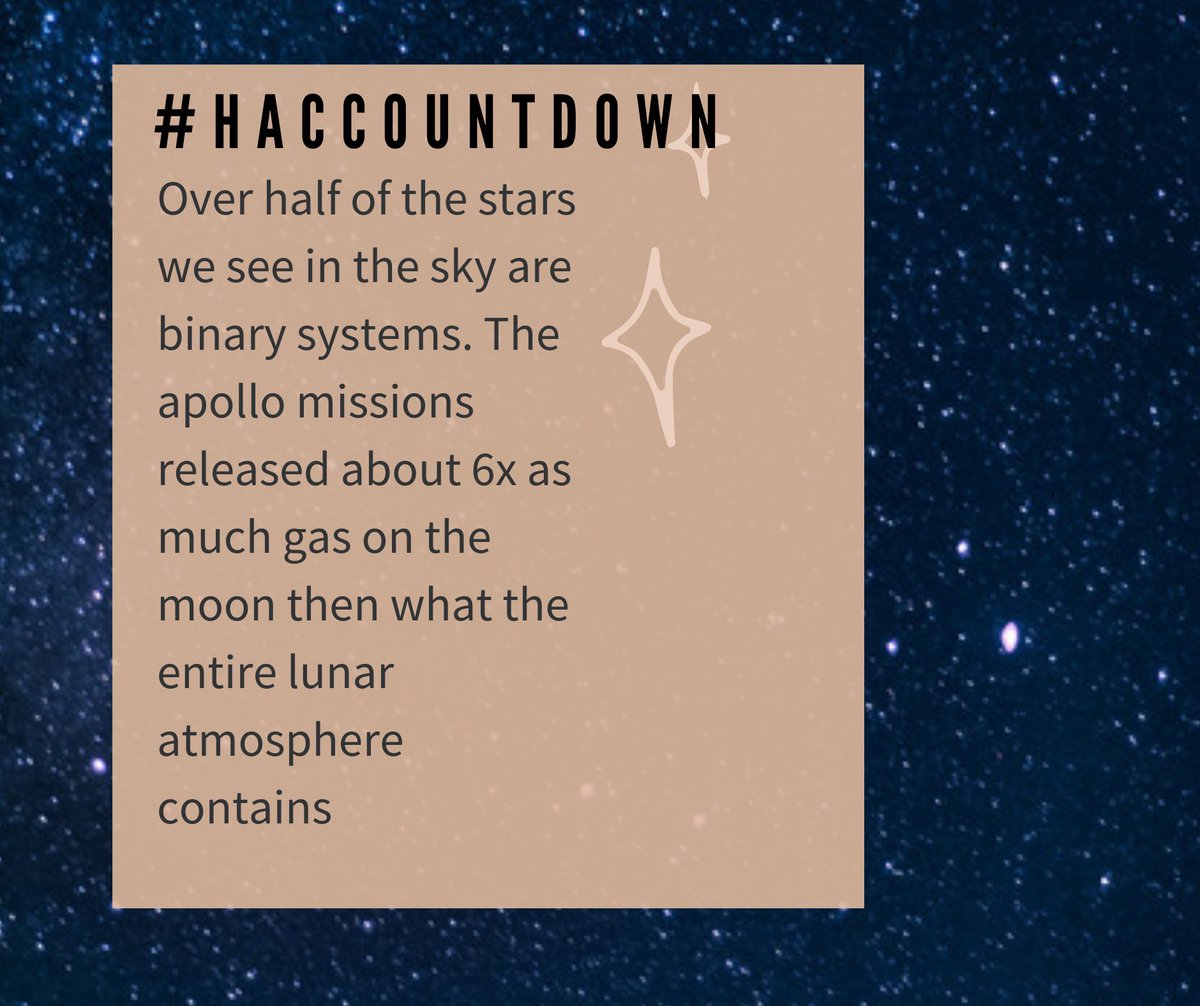 #HACCOUNTDOWN

Over half of the stars we see in the sky are binary systems. The apollo missions released about 6x as much gas on the moon then what the entire lunar atmosphere contains